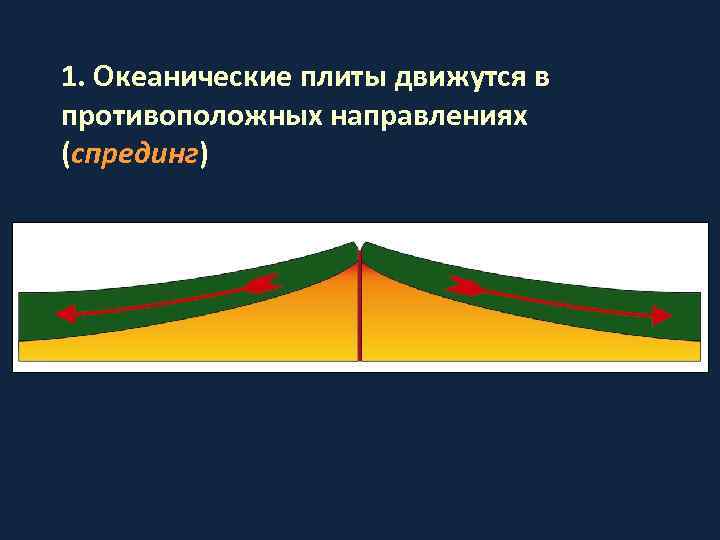 1. Океанические плиты движутся в противоположных направлениях (спрединг)